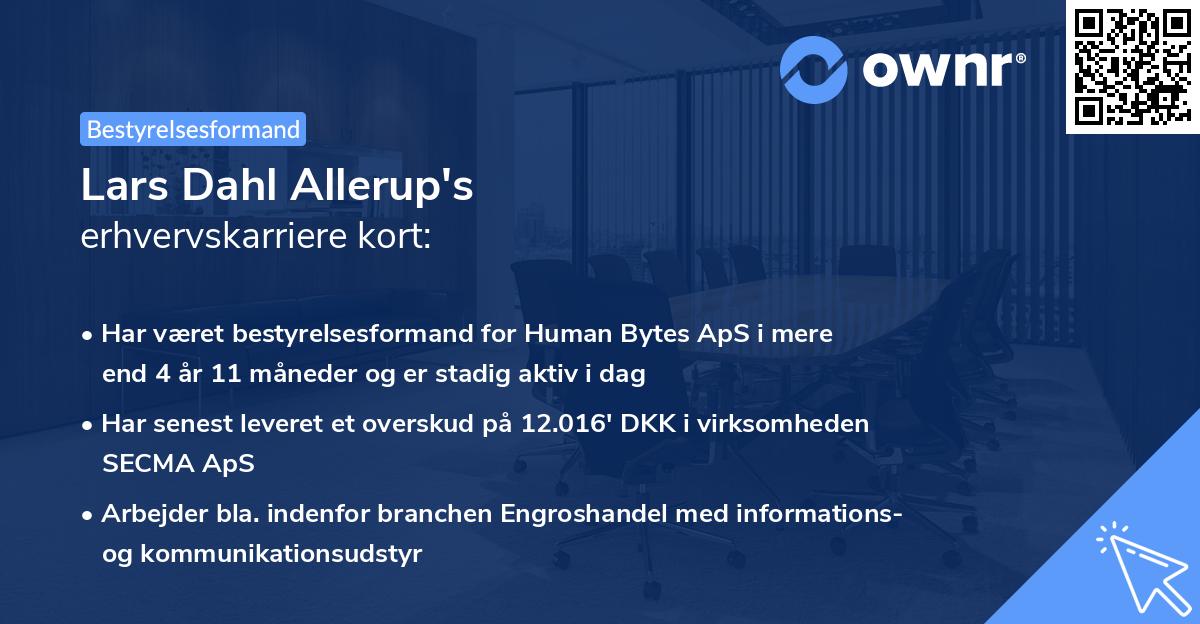 ownr®

Bestyrelsesformand

Lars Dahl Allerup's
erhvervskarriere kort:

• Har været bestyrelsesformand for Human Bytes ApS i mere end 4 år 11 måneder og er stadig aktiv i dag

• Har senest leveret et overskud på 12.016' DKK i virksomheden SECMA ApS

• Arbejder bla. indenfor branchen Engroshandel med informations- og kommunikationsudstyr